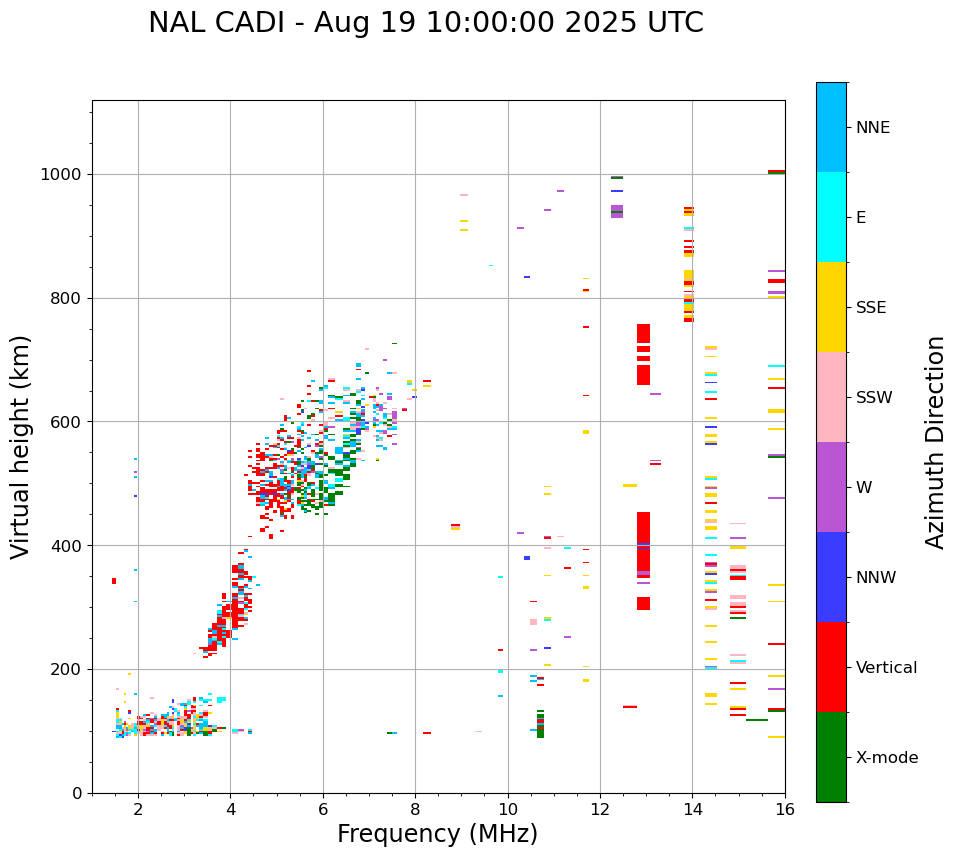 NAL CADI - Aug 19 10:00:00 2025 UTC

Virtual height (km)

1000
800
600
400
200
0

2 4 6 8 10 12 14 16

Frequency (MHz)

NNE
E
SSE
SSW
W
NNW
Vertical
X-mode

Azimuth Direction